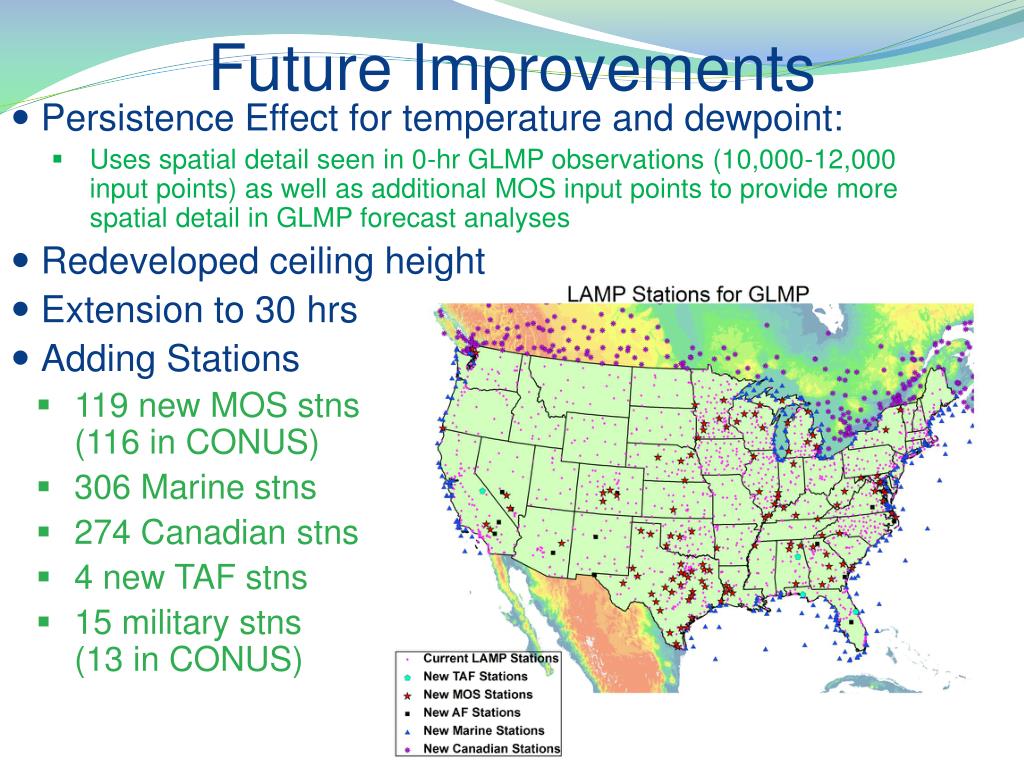 Future Improvements

Persistence Effect for temperature and dewpoint:

Uses spatial detail seen in 0-hr GLMP observations (10,000-12,000 input points) as well as additional MOS input points to provide more spatial detail in GLMP forecast analyses

Redeveloped ceiling height

Extension to 30 hrs

Adding Stations

119 new MOS stns (116 in CONUS)

306 Marine stns

274 Canadian stns

4 new TAF stns

15 military stns (13 in CONUS)

LAMP Stations for GLMP

Current LAMP Stations
New TAF Stations
New MOS Stations
New AF Stations
New Marine Stations
New Canadian Stations